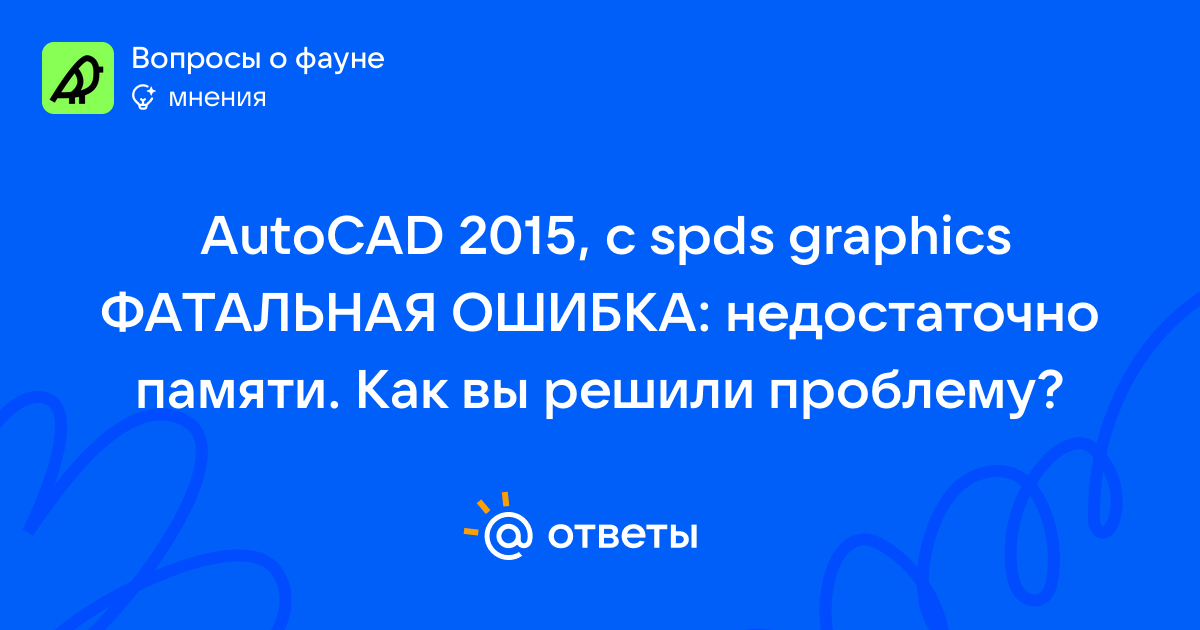 Вопросы о фауне
мнения

AutoCAD 2015, с spds graphics ФАТАЛЬНАЯ ОШИБКА: недостаточно памяти. Как вы решили проблему?

@ ответы